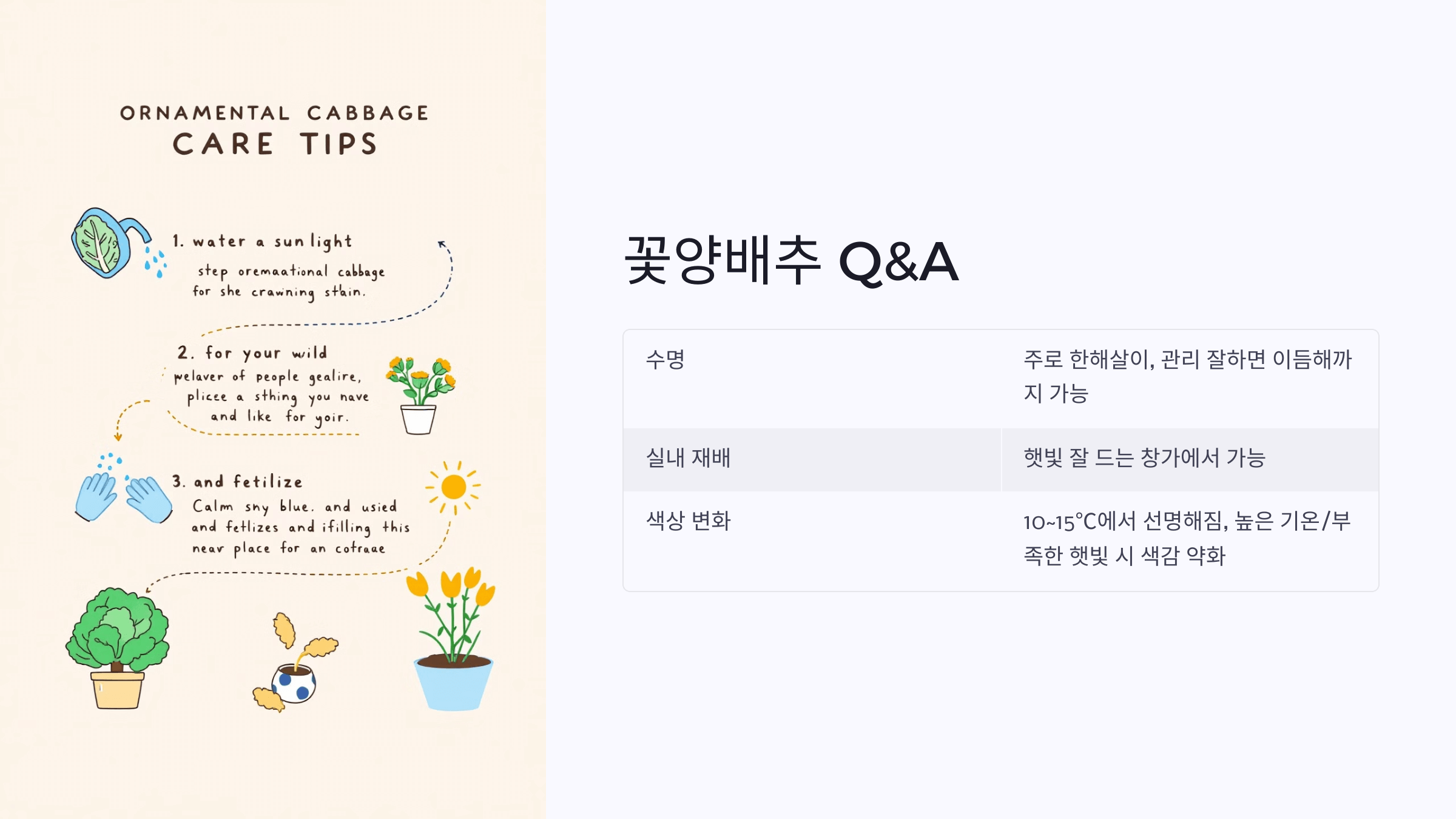 ORNAMENTAL CABBAGE
CARE TIPS

1. water a sun light
step oremaational cabbage for she crawning stain.

2. for your wild
pelaver of people gealire, plicee a sthing you nave and like for yoir.

3. and fetilize
Calm sny blue. and usied and fetlizes and ifilling this near place for an cofraae

꽃양배추 Q&A

| 수명 | 주로 한해살이, 관리 잘하면 이듬해까지 가능 |
|---|---|
| 실내 재배 | 햇빛 잘 드는 창가에서 가능 |
| 색상 변화 | 10~15°C에서 선명해짐, 높은 기온/부족한 햇빛 시 색감 약화 |